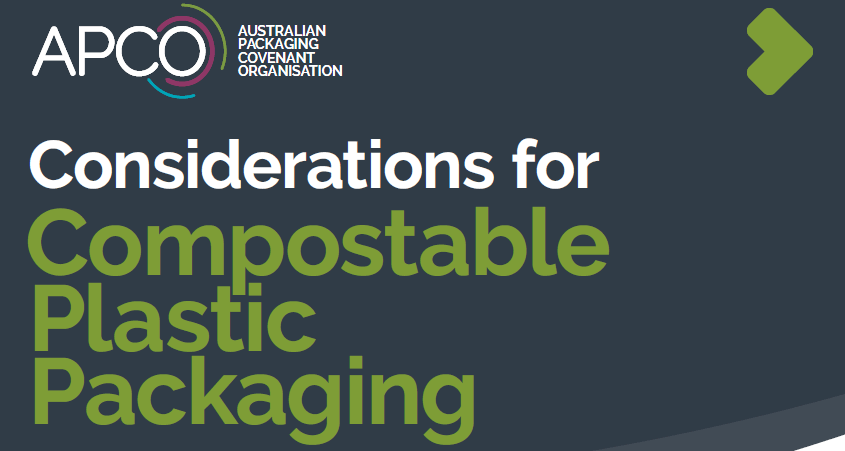 APCO AUSTRALIAN PACKAGING COVENANT ORGANISATION

Considerations for Compostable Plastic Packaging